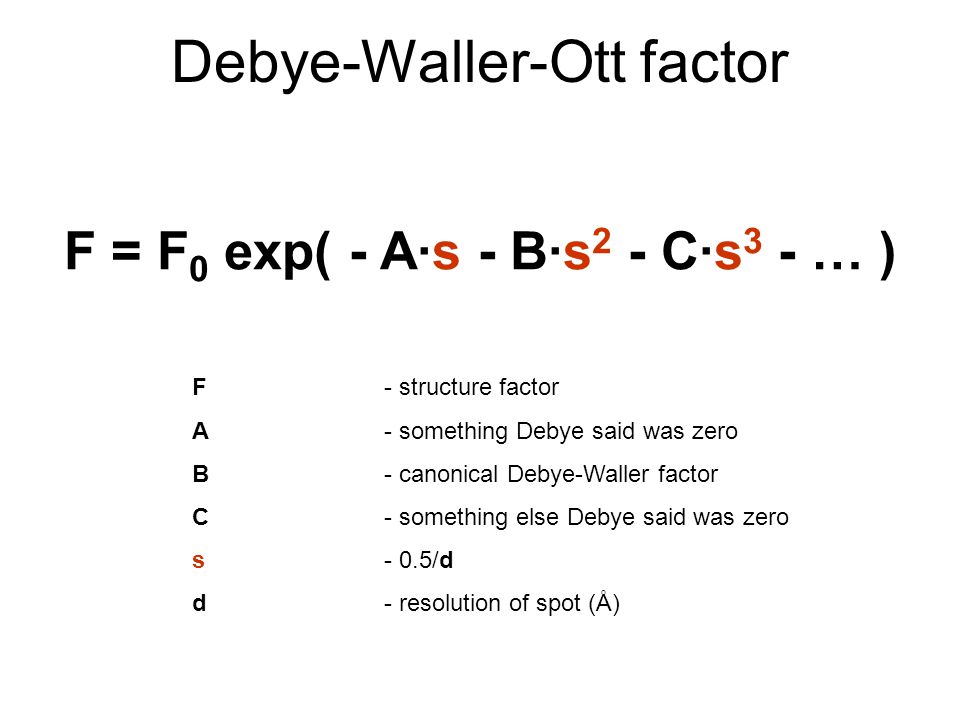 Debye-Waller-Ott factor

$F = F_0 \exp( - A \cdot s - B \cdot s^2 - C \cdot s^3 - \dots )$

F - structure factor
A - something Debye said was zero
B - canonical Debye-Waller factor
C - something else Debye said was zero
s - 0.5/d
d - resolution of spot (Å)